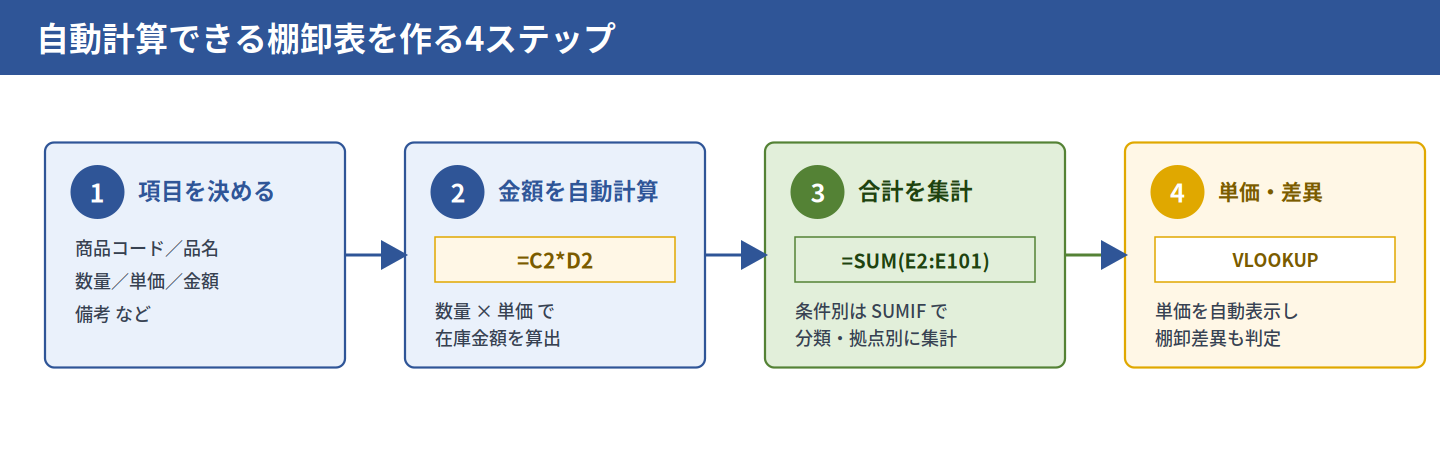 自動計算できる棚卸表を作る4ステップ

1 項目を決める

商品コード／品名
数量／単価／金額
備考 など

2 金額を自動計算

=C2*D2

数量 × 単価 で
在庫金額を算出

3 合計を集計

=SUM(E2:E101)

条件別は SUMIF で
分類・拠点別に集計

4 単価・差異

VLOOKUP

単価を自動表示し
棚卸差異も判定